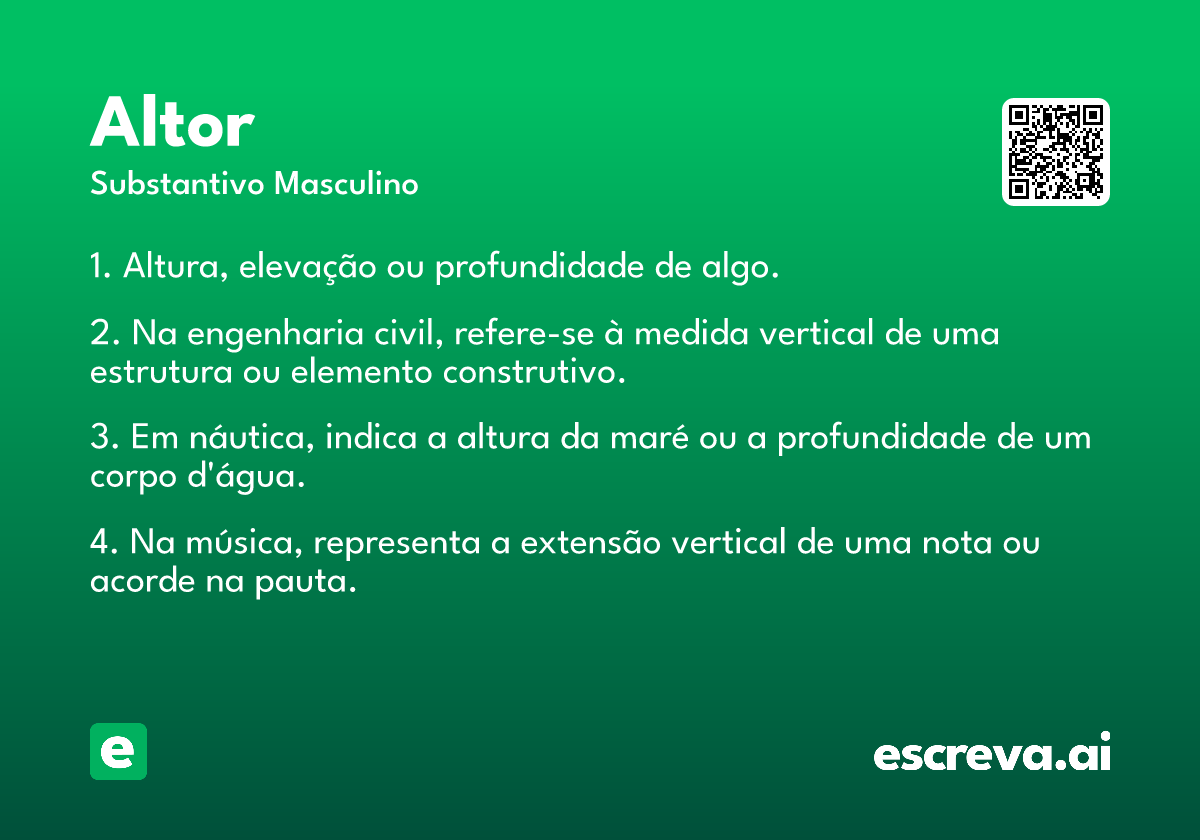 Altor

Substantivo Masculino

1. Altura, elevação ou profundidade de algo.

2. Na engenharia civil, refere-se à medida vertical de uma estrutura ou elemento construtivo.

3. Em náutica, indica a altura da maré ou a profundidade de um corpo d'água.

4. Na música, representa a extensão vertical de uma nota ou acorde na pauta.

e

escreva.ai